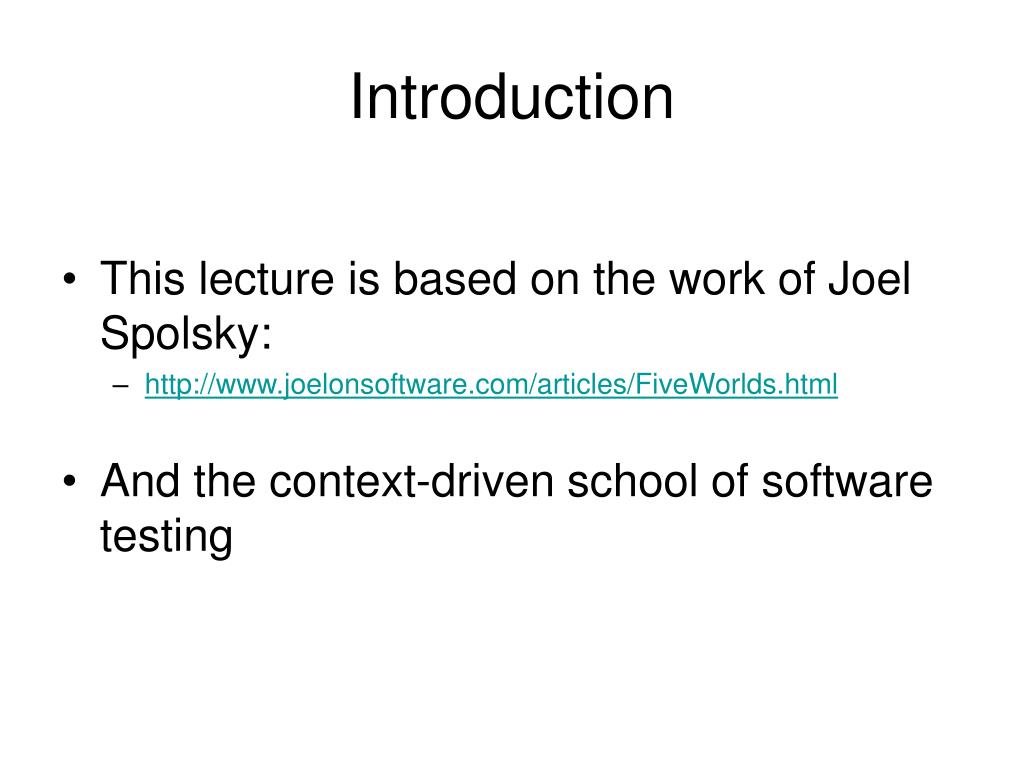 Introduction

• This lecture is based on the work of Joel Spolsky:
– http://www.joelonsoftware.com/articles/FiveWorlds.html

• And the context-driven school of software testing